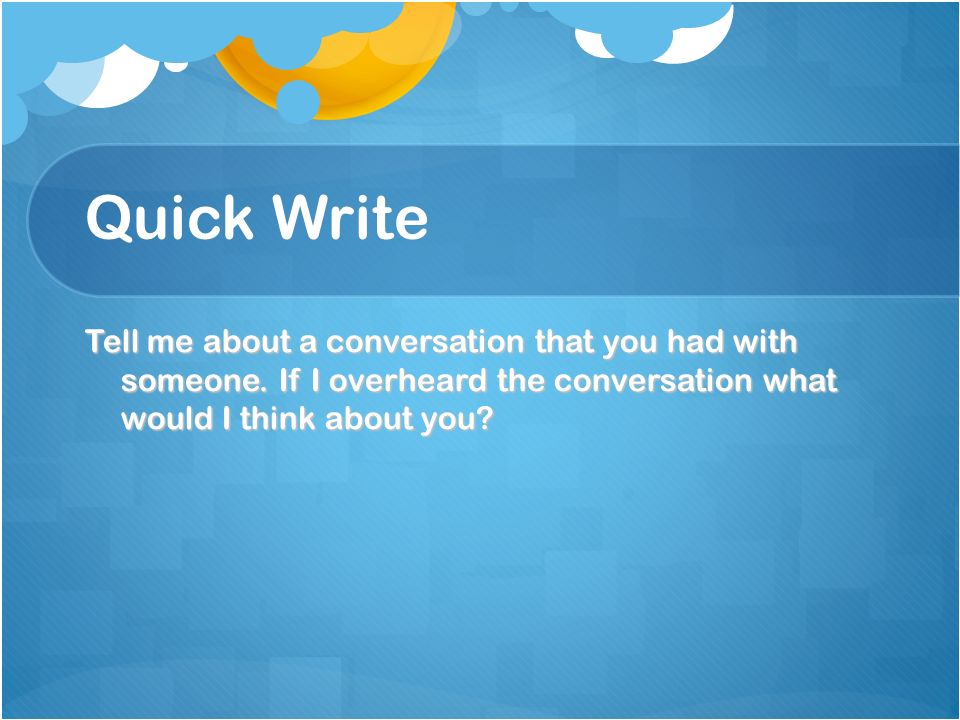 Quick Write

Tell me about a conversation that you had with someone. If I overheard the conversation what would I think about you?